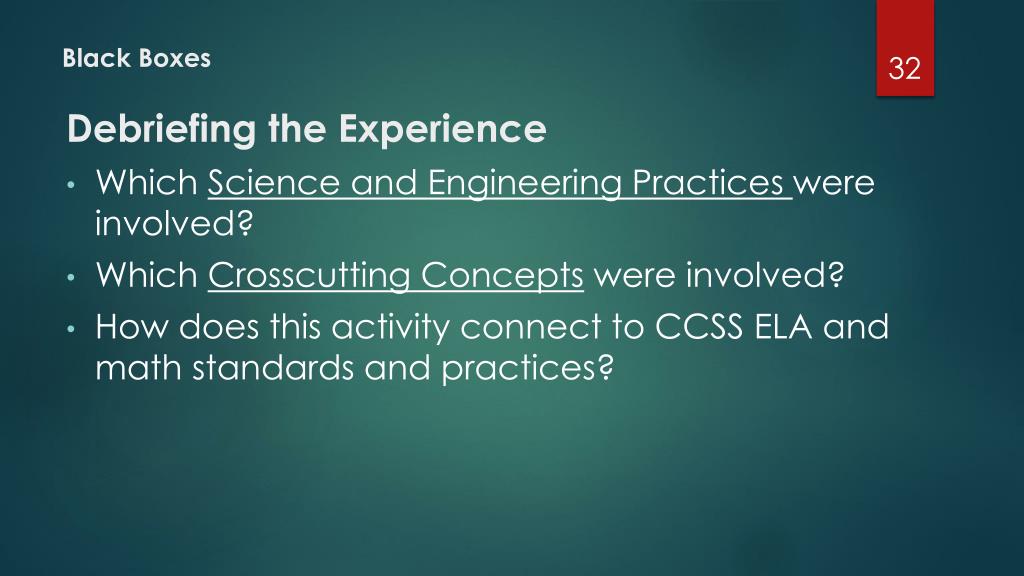 Black Boxes

32

Debriefing the Experience

• Which Science and Engineering Practices were involved?
• Which Crosscutting Concepts were involved?
• How does this activity connect to CCSS ELA and math standards and practices?